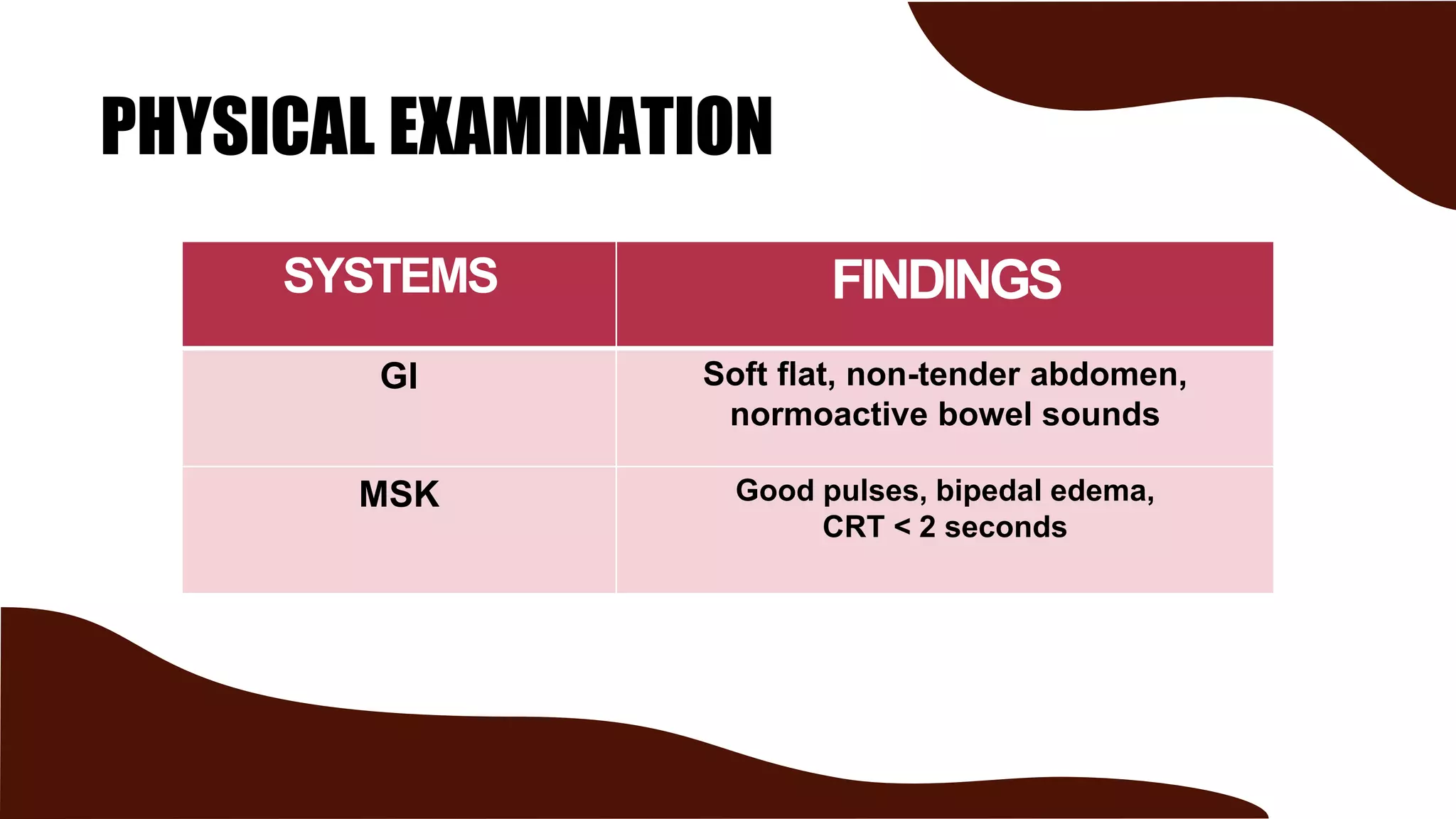 PHYSICAL EXAMINATION

| SYSTEMS | FINDINGS |
|---|---|
| GI | Soft flat, non-tender abdomen, normoactive bowel sounds |
| MSK | Good pulses, bipedal edema, CRT < 2 seconds |